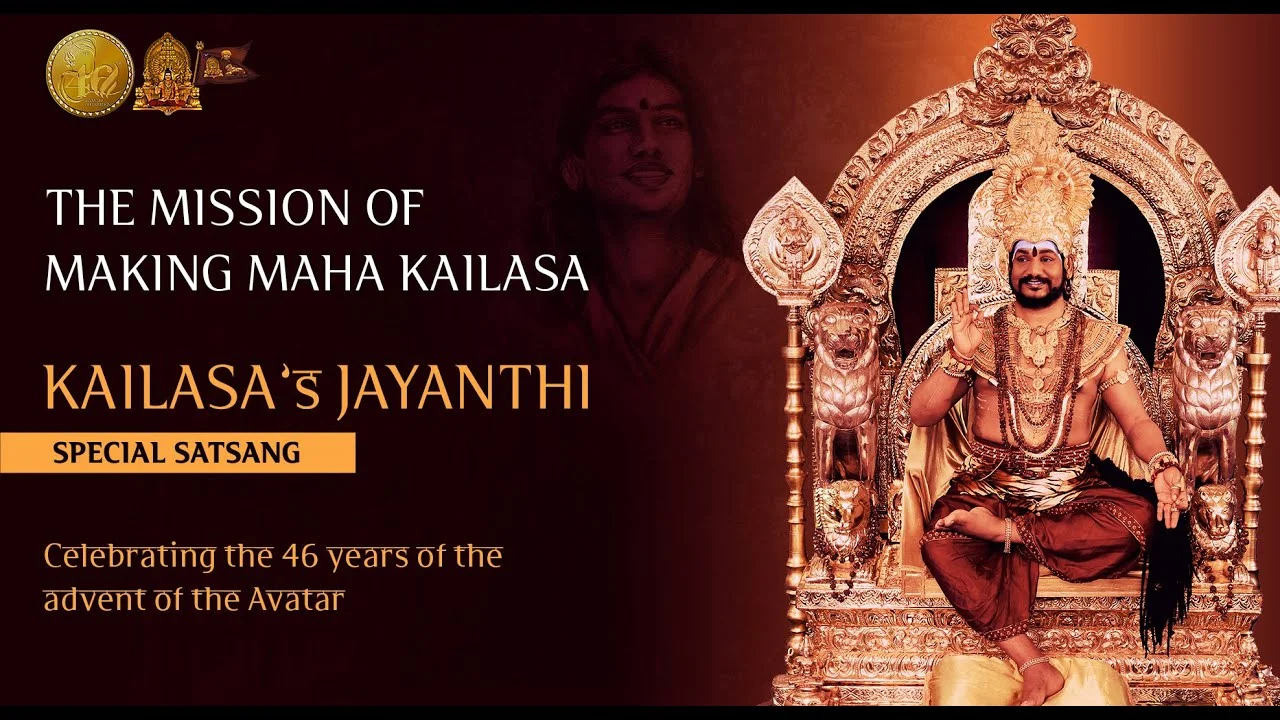 THE MISSION OF MAKING MAHA KAILASA

KAILASA's JAYANTHI

SPECIAL SATSANG

Celebrating the 46 years of the advent of the Avatar